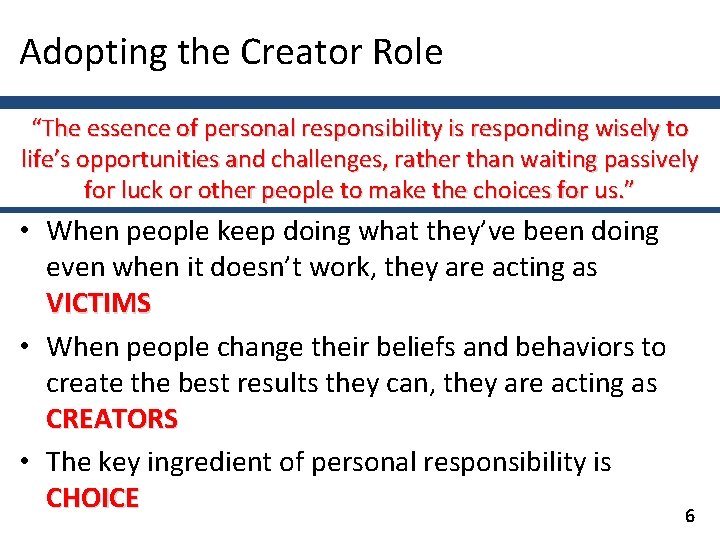 Adopting the Creator Role

"The essence of personal responsibility is responding wisely to life's opportunities and challenges, rather than waiting passively for luck or other people to make the choices for us."

• When people keep doing what they've been doing even when it doesn't work, they are acting as VICTIMS

• When people change their beliefs and behaviors to create the best results they can, they are acting as CREATORS

• The key ingredient of personal responsibility is CHOICE

6